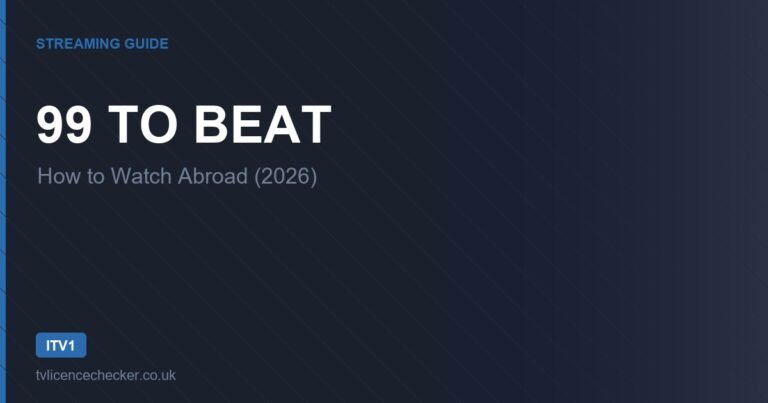 STREAMING GUIDE

99 TO BEAT

How to Watch Abroad (2026)

ITV1

tvlicencechecker.co.uk